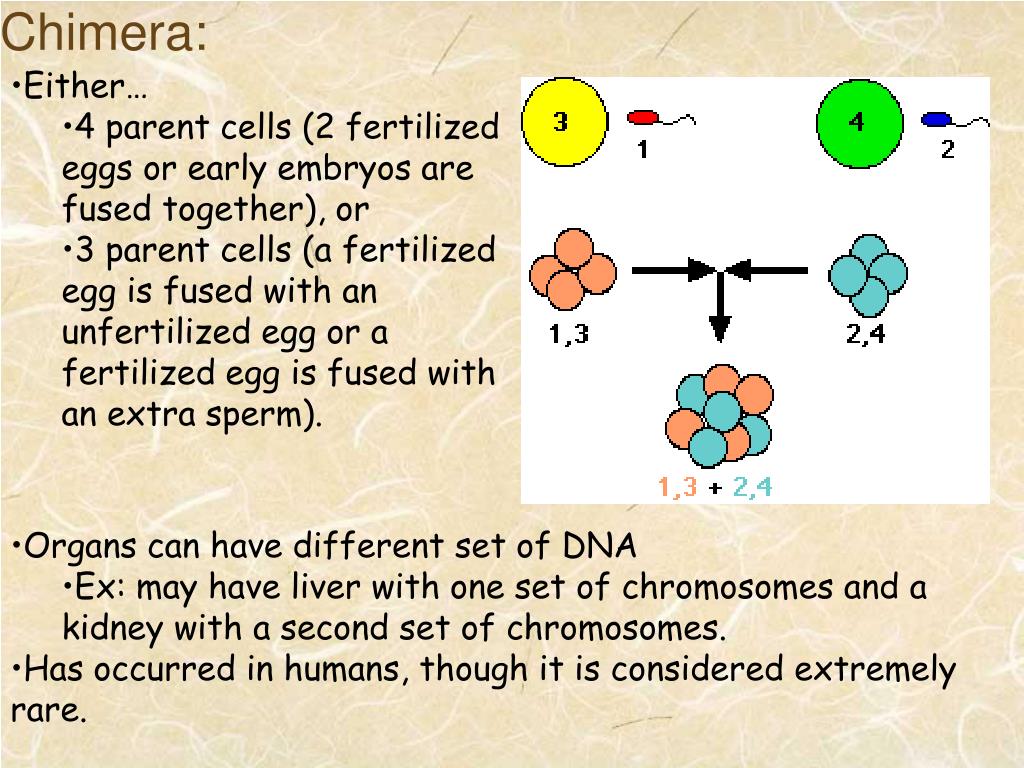 Chimera:

•Either…

•4 parent cells (2 fertilized eggs or early embryos are fused together), or

•3 parent cells (a fertilized egg is fused with an unfertilized egg or a fertilized egg is fused with an extra sperm).

3

1

4

2

1,3

2,4

1,3 + 2,4

•Organs can have different set of DNA

•Ex: may have liver with one set of chromosomes and a kidney with a second set of chromosomes.

•Has occurred in humans, though it is considered extremely rare.